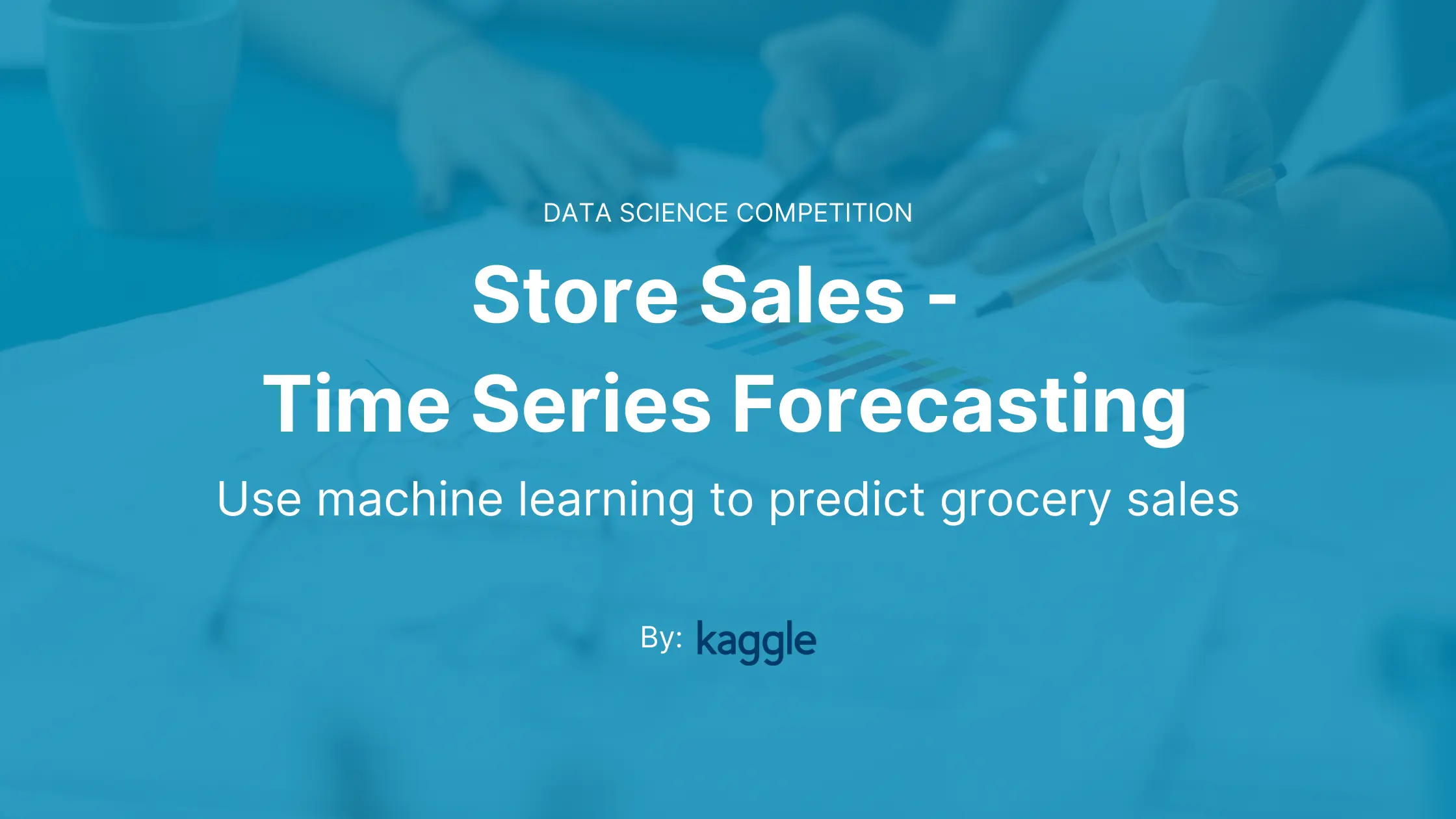 DATA SCIENCE COMPETITION

Store Sales -
Time Series Forecasting

Use machine learning to predict grocery sales

By: kaggle